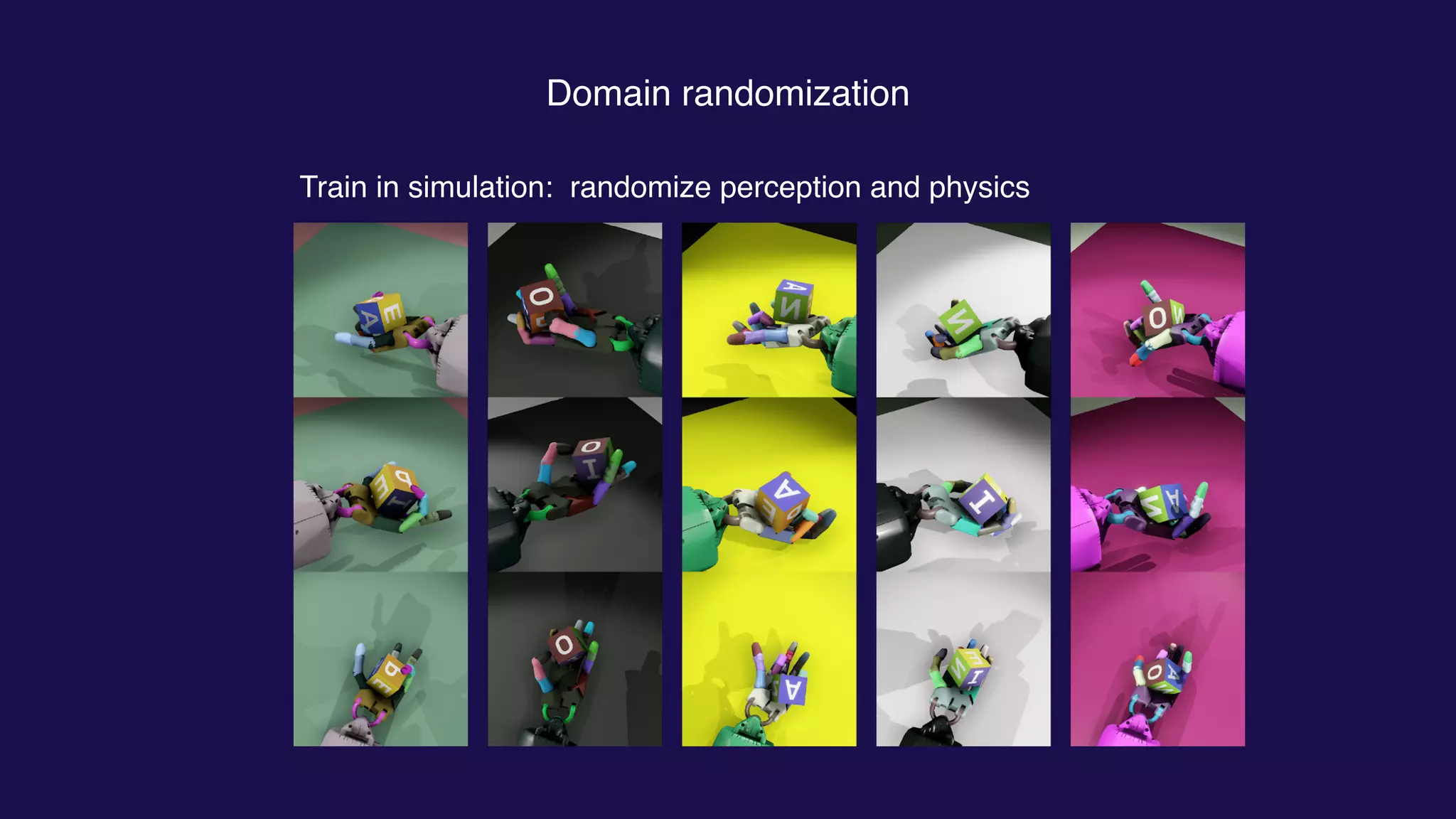 Domain randomization

Train in simulation: randomize perception and physics